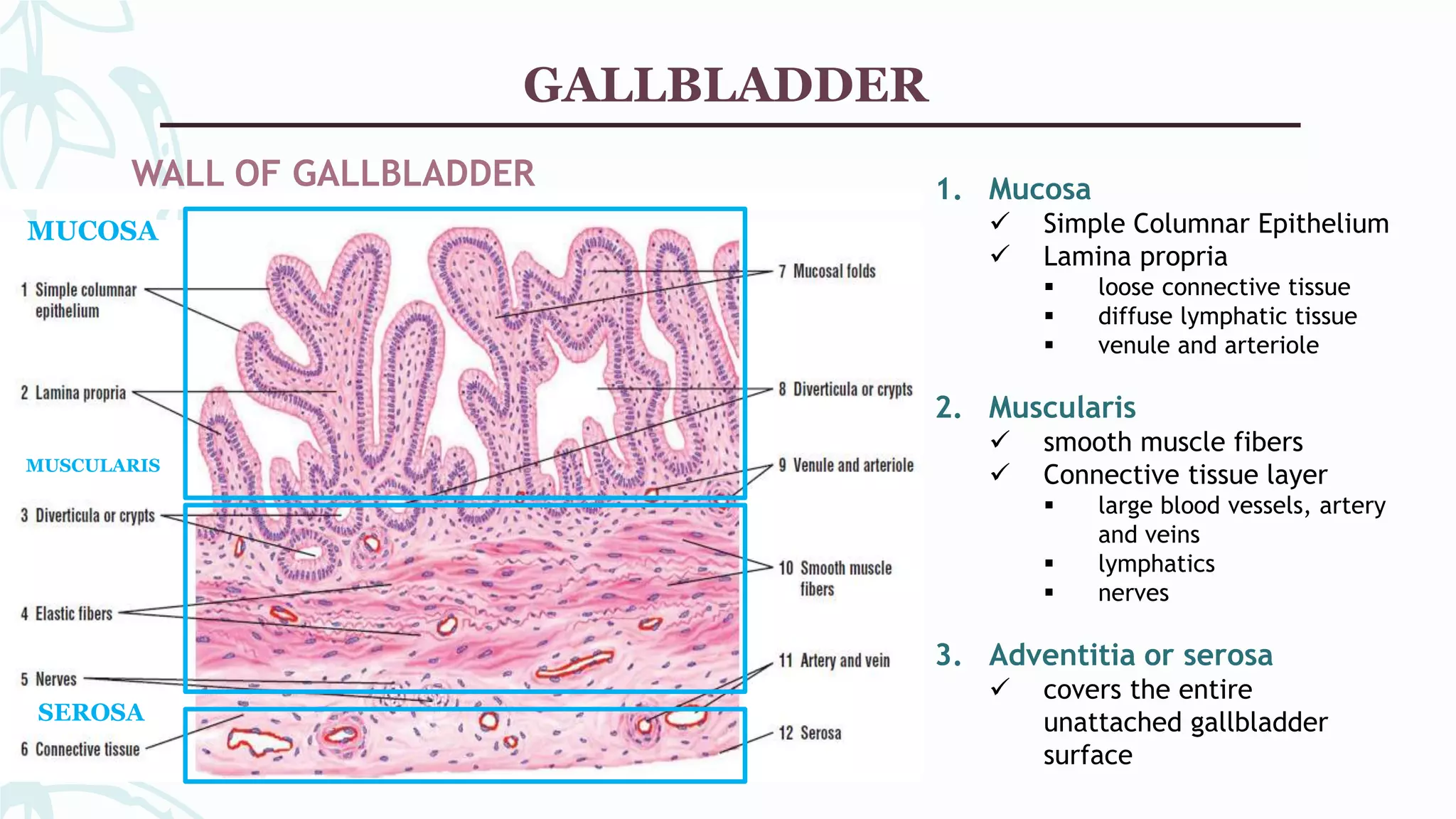 GALLBLADDER

WALL OF GALLBLADDER

MUCOSA

1 Simple columnar epithelium

2 Lamina propria

MUSCULARIS

3 Diverticula or crypts

4 Elastic fibers

5 Nerves

SEROSA

6 Connective tissue

7 Mucosal folds

8 Diverticula or crypts

9 Venule and arteriole

10 Smooth muscle fibers

11 Artery and vein

12 Serosa

1. Mucosa
✓ Simple Columnar Epithelium
✓ Lamina propria
▪ loose connective tissue
▪ diffuse lymphatic tissue
▪ venule and arteriole

2. Muscularis
✓ smooth muscle fibers
✓ Connective tissue layer
▪ large blood vessels, artery and veins
▪ lymphatics
▪ nerves

3. Adventitia or serosa
✓ covers the entire unattached gallbladder surface